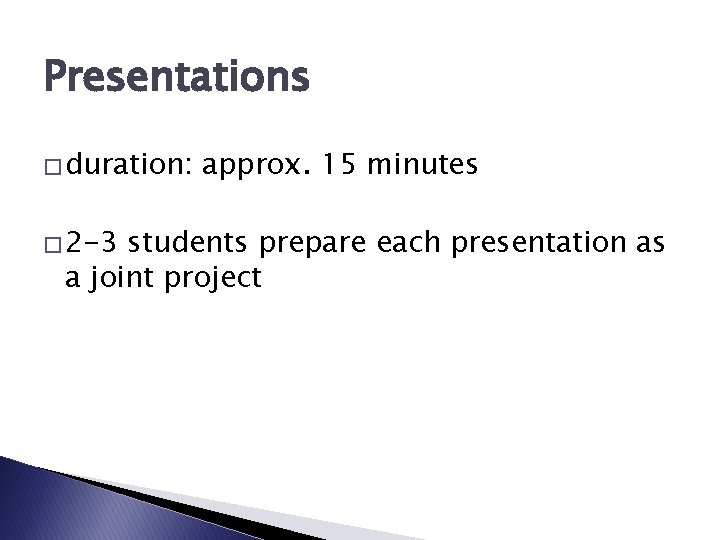 Presentations

□ duration: approx. 15 minutes

□ 2-3 students prepare each presentation as a joint project